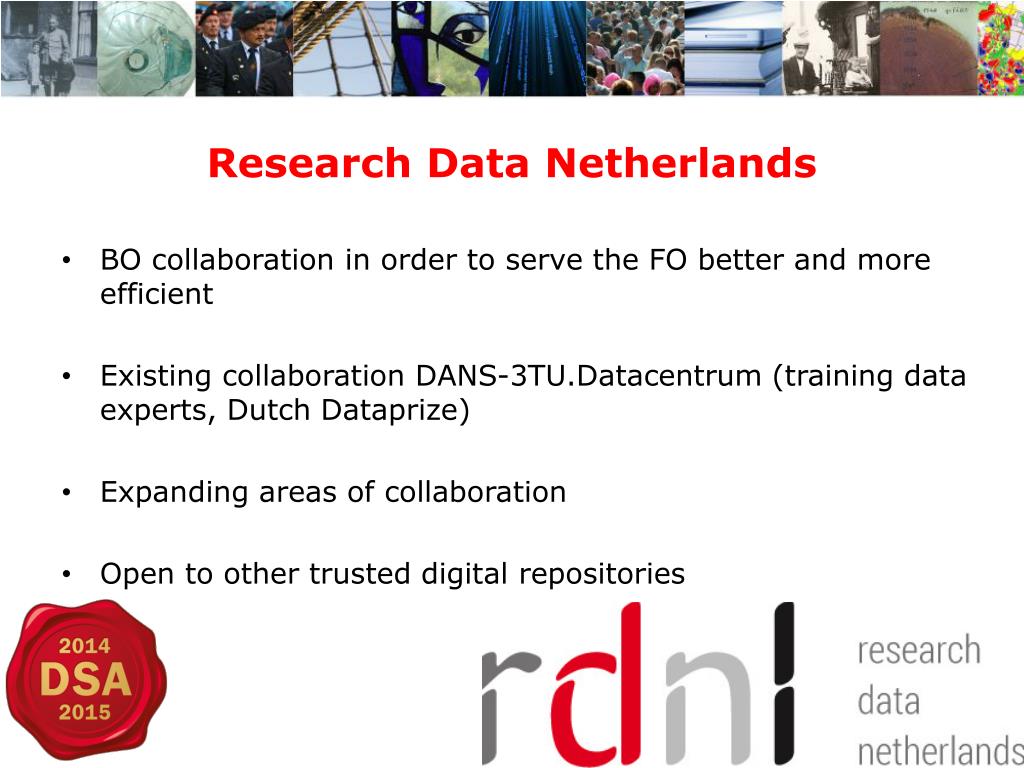 Research Data Netherlands

• BO collaboration in order to serve the FO better and more efficient

• Existing collaboration DANS-3TU.Datacentrum (training data experts, Dutch Dataprize)

• Expanding areas of collaboration

• Open to other trusted digital repositories

2014
DSA
2015

rdnl

research
data
netherlands